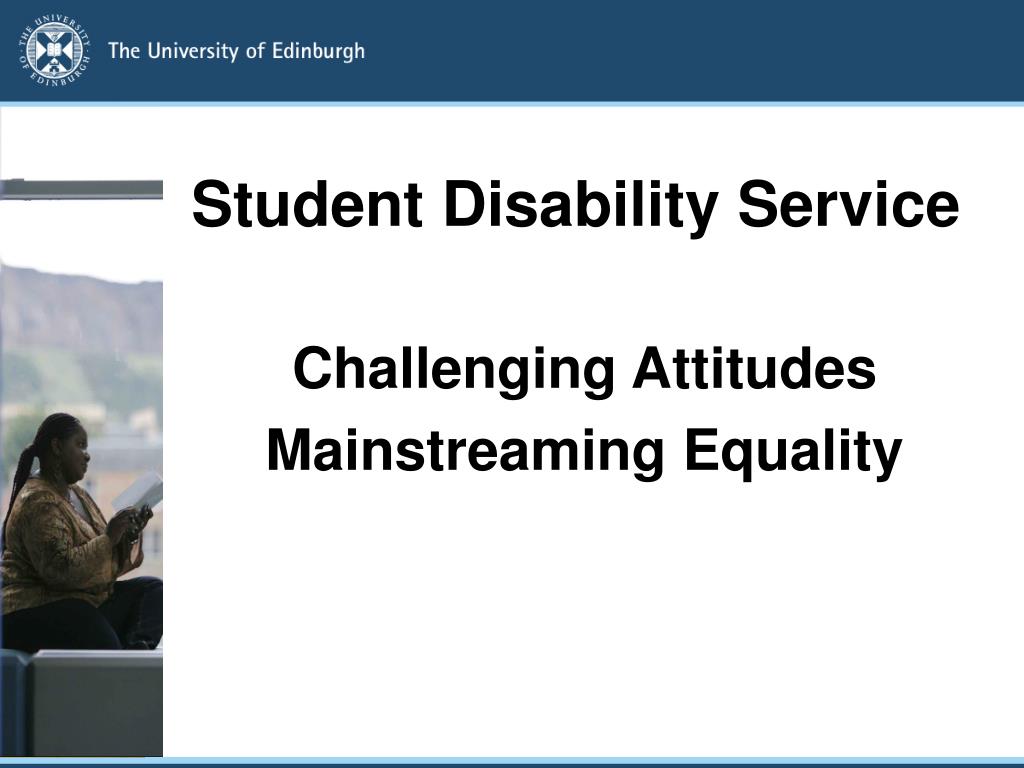 THE UNIVERSITY OF EDINBURGH

The University of Edinburgh

Student Disability Service

Challenging Attitudes
Mainstreaming Equality